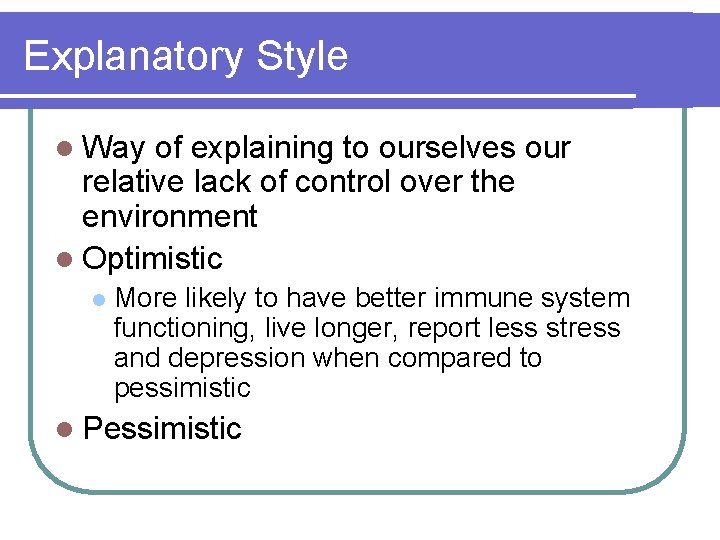 Explanatory Style

Way of explaining to ourselves our relative lack of control over the environment

Optimistic

More likely to have better immune system functioning, live longer, report less stress and depression when compared to pessimistic

Pessimistic